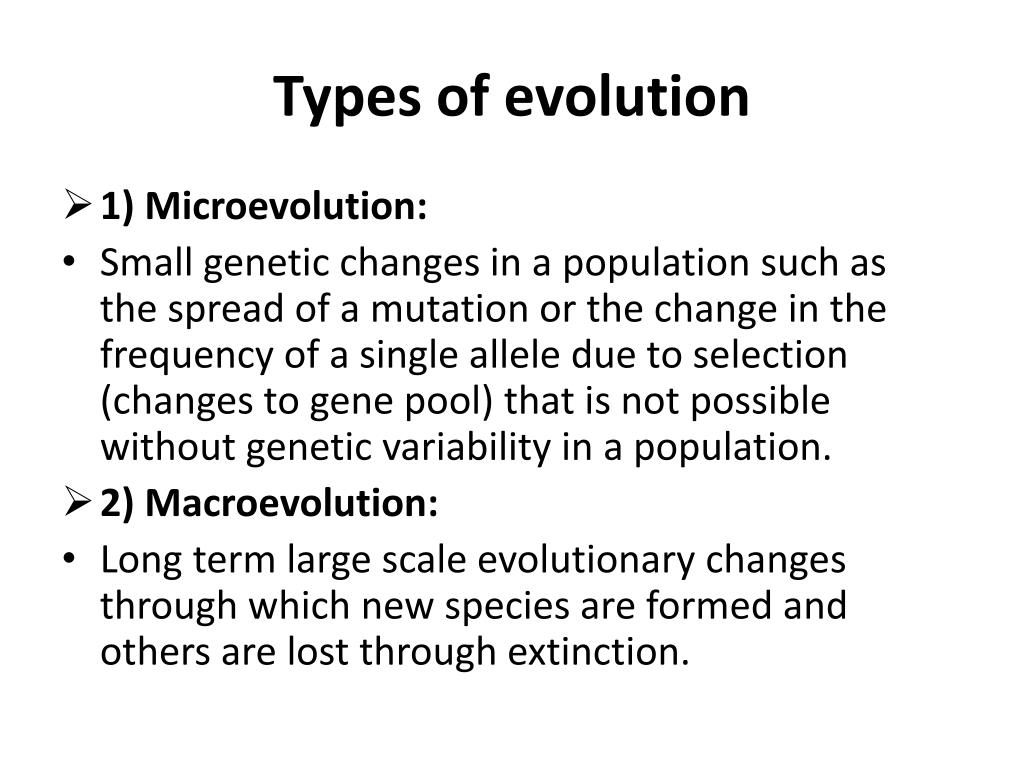 Types of evolution

➢ 1) Microevolution:

• Small genetic changes in a population such as the spread of a mutation or the change in the frequency of a single allele due to selection (changes to gene pool) that is not possible without genetic variability in a population.

➢ 2) Macroevolution:

• Long term large scale evolutionary changes through which new species are formed and others are lost through extinction.